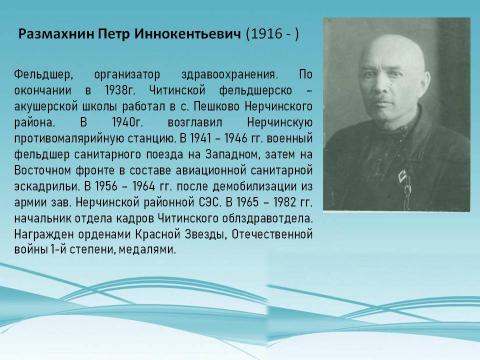 Размахнин Петр Иннокентьевич (1916 - )

Фельдшер, организатор здравоохранения. По окончании в 1938г. Читинской фельдшерско – акушерской школы работал в с. Пешково Нерчинского района. В 1940г. возглавил Нерчинскую противомалярийную станцию. В 1941 – 1946 гг. военный фельдшер санитарного поезда на Западном, затем на Восточном фронте в составе авиационной санитарной эскадрильи. В 1956 – 1964 гг. после демобилизации из армии зав. Нерчинской районной СЭС. В 1965 – 1982 гг. начальник отдела кадров Читинского облздравотдела. Награжден орденами Красной Звезды, Отечественной войны 1-й степени, медалями.